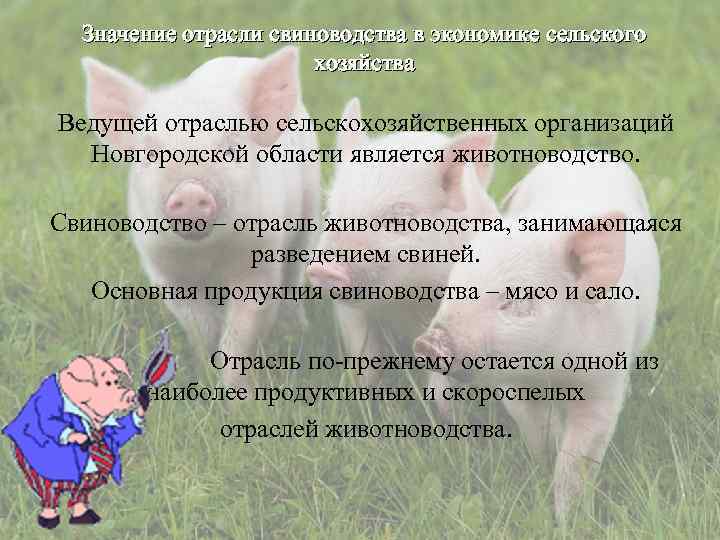 Значение отрасли свиноводства в экономике сельского хозяйства

Ведущей отраслью сельскохозяйственных организаций Новгородской области является животноводство.

Свиноводство – отрасль животноводства, занимающаяся разведением свиней.

Основная продукция свиноводства – мясо и сало.

Отрасль по-прежнему остается одной из наиболее продуктивных и скороспелых отраслей животноводства.